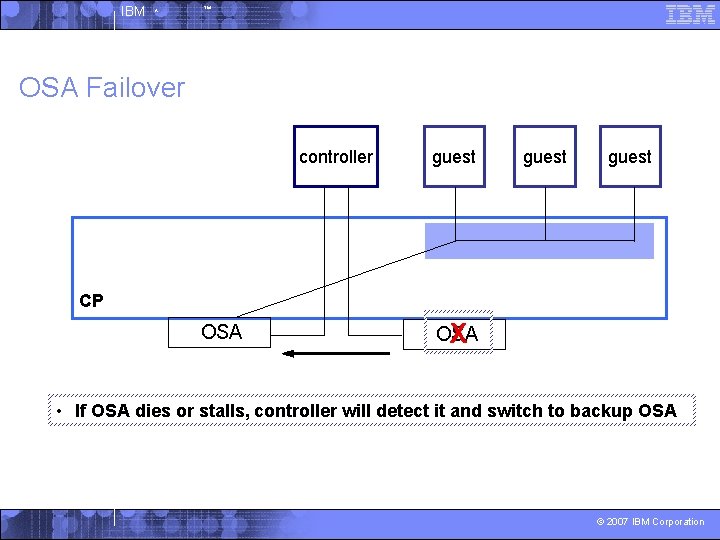 IBM ™

IBM

OSA Failover

controller

guest

guest

guest

CP

OSA

OSA

• If OSA dies or stalls, controller will detect it and switch to backup OSA

© 2007 IBM Corporation